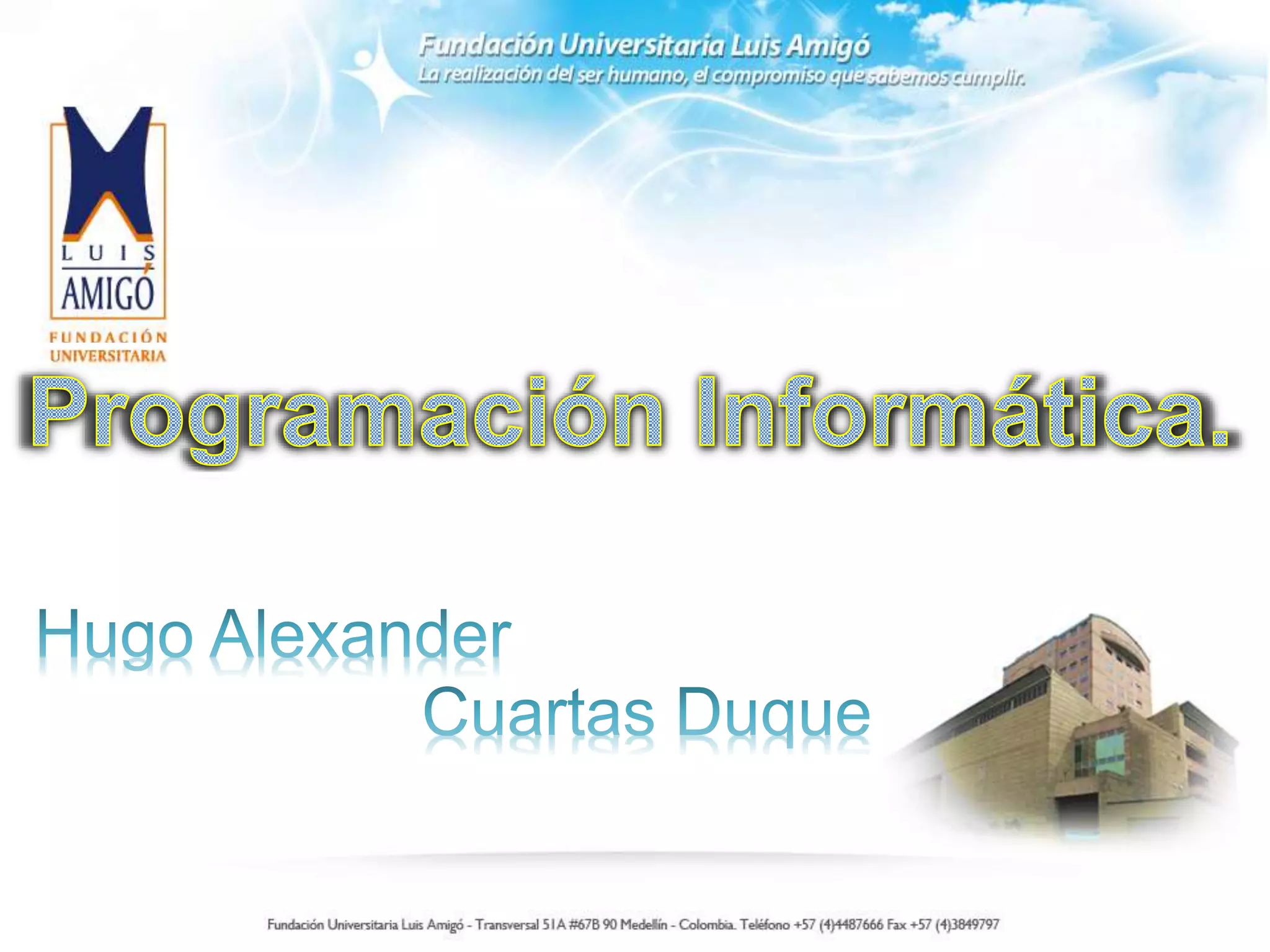 Fundación Universitaria Luis Amigó
La realización del ser humano, el compromiso que sabemos cumplir.

LUIS
AMIGÓ
FUNDACIÓN
UNIVERSITARIA

Programación Informática.

Hugo Alexander
Cuartas Duque

Fundación Universitaria Luis Amigó - Transversal 51A #67B 90 Medellín - Colombia. Teléfono +57 (4)4487666 Fax +57 (4)3849797